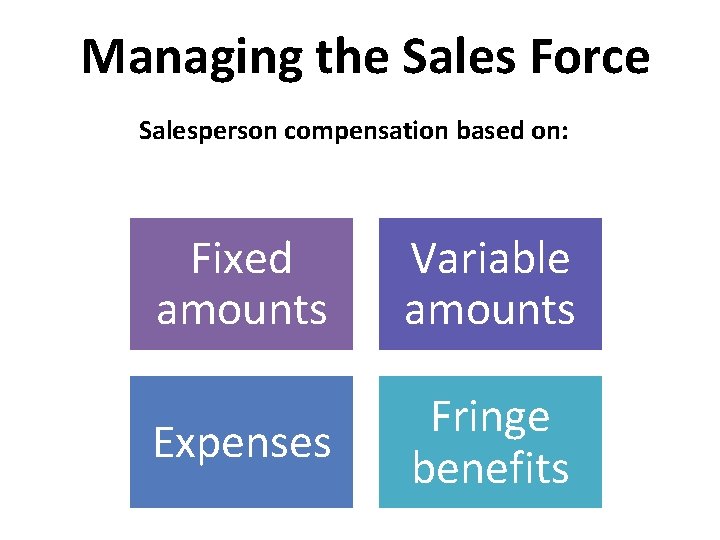 Managing the Sales Force

Salesperson compensation based on:

Fixed amounts

Variable amounts

Expenses

Fringe benefits